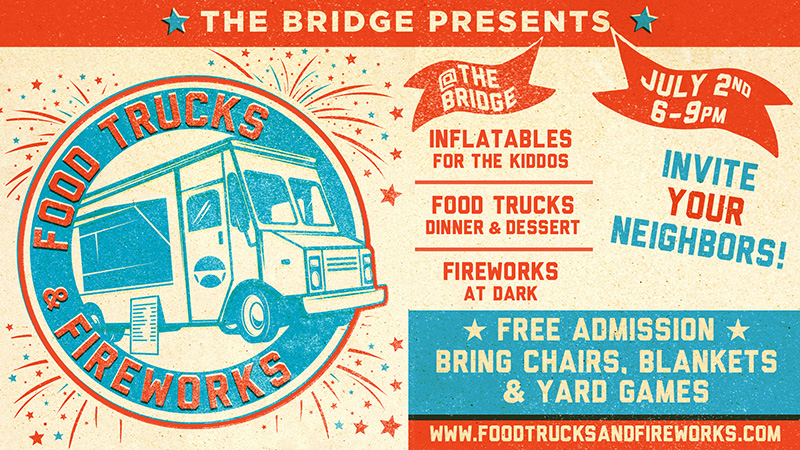 ★ THE BRIDGE PRESENTS ★

FOOD TRUCKS & FIREWORKS

@THE BRIDGE

JULY 2ND 6-9PM

INFLATABLES FOR THE KIDDOS

FOOD TRUCKS DINNER & DESSERT

FIREWORKS AT DARK

INVITE YOUR NEIGHBORS!

★ FREE ADMISSION ★
BRING CHAIRS, BLANKETS & YARD GAMES

WWW.FOODTRUCKSANDFIREWORKS.COM